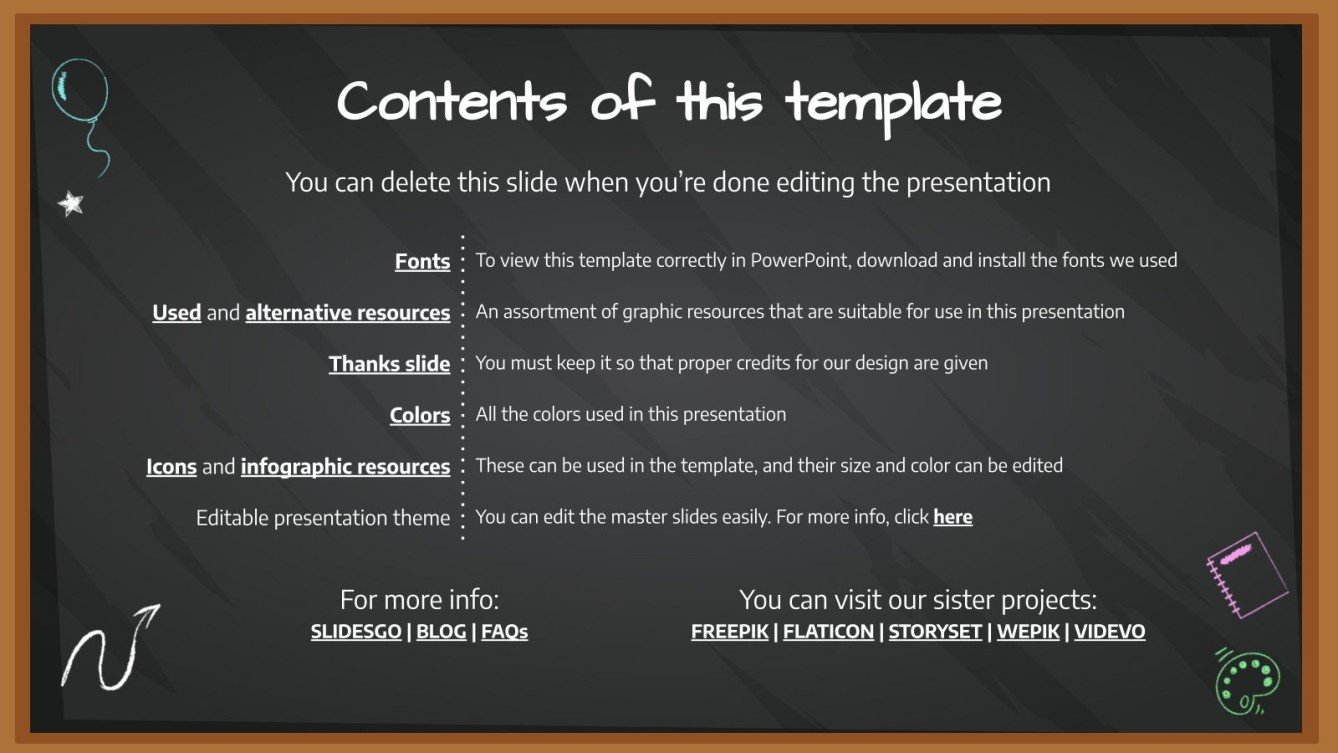 Contents of this template

You can delete this slide when you're done editing the presentation

| | |
|---|---|
| Fonts | To view this template correctly in PowerPoint, download and install the fonts we used |
| Used and alternative resources | An assortment of graphic resources that are suitable for use in this presentation |
| Thanks slide | You must keep it so that proper credits for our design are given |
| Colors | All the colors used in this presentation |
| Icons and infographic resources | These can be used in the template, and their size and color can be edited |
| Editable presentation theme | You can edit the master slides easily. For more info, click here |

For more info:
SLIDESGO | BLOG | FAQs

You can visit our sister projects:
FREEPIK | FLATICON | STORYSET | WEPIK | VIDEVO